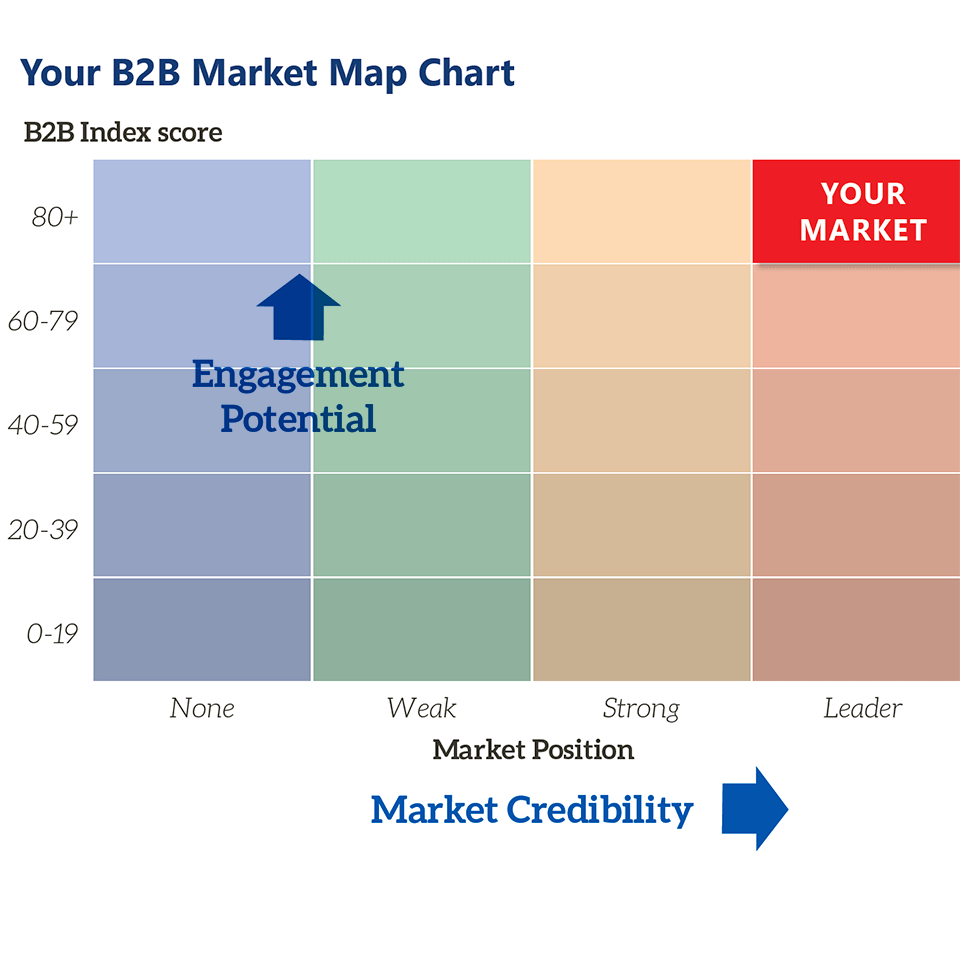 Your B2B Market Map Chart

B2B Index score

80+

60-79

40-59

20-39

0-19

YOUR MARKET

Engagement Potential

None

Weak

Strong

Leader

Market Position

Market Credibility